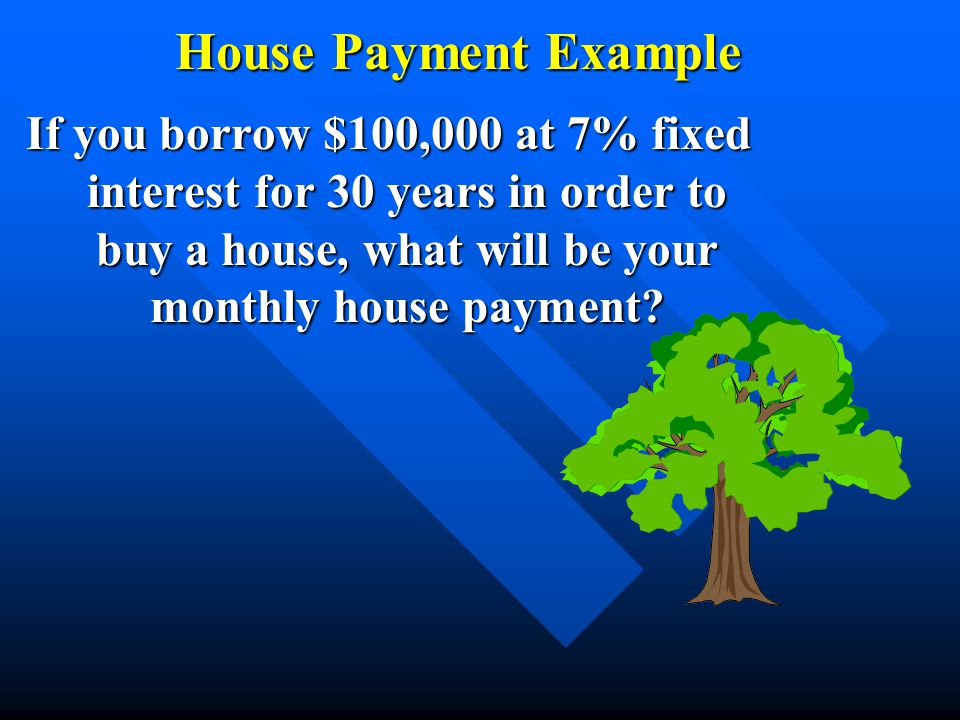 House Payment Example

If you borrow \$100,000 at 7% fixed interest for 30 years in order to buy a house, what will be your monthly house payment?